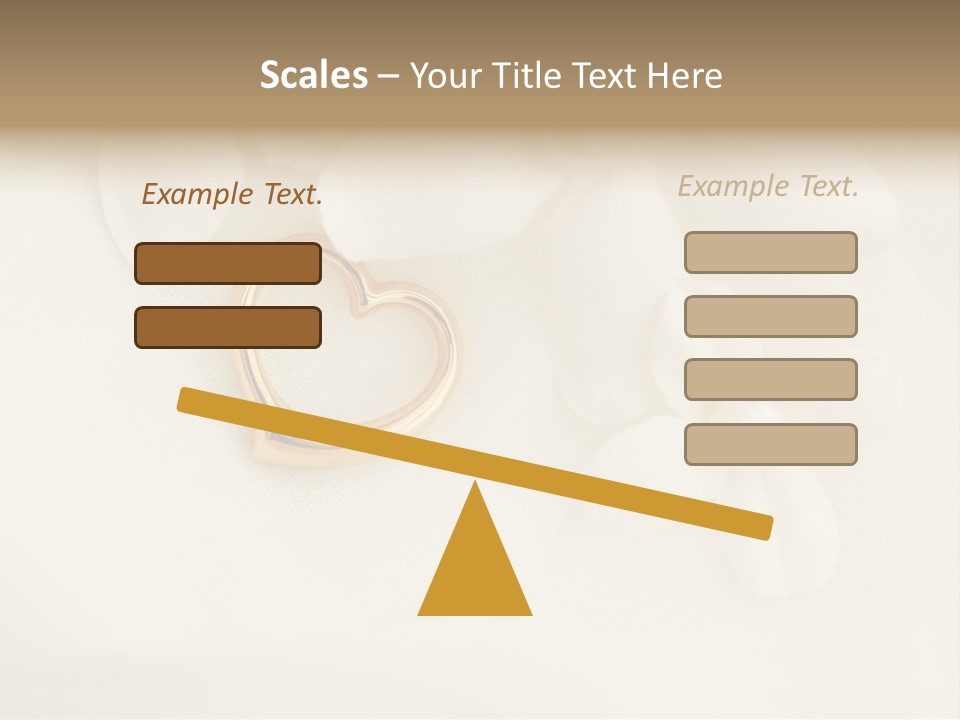 Scales – Your Title Text Here

Example Text.

Example Text.